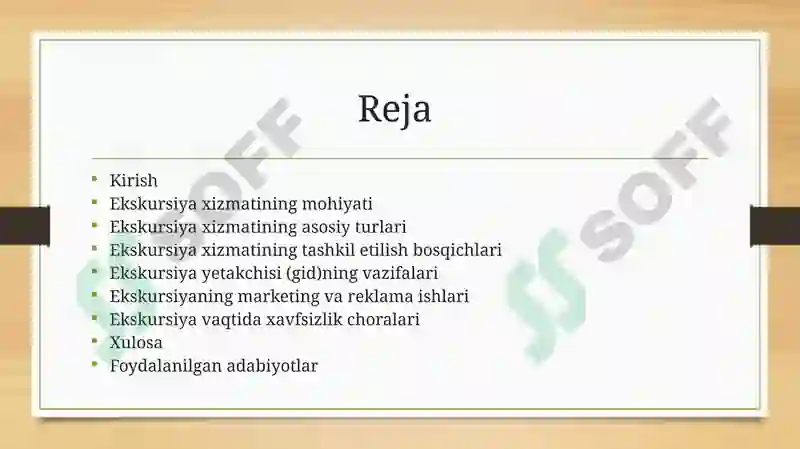 Reja

- Kirish
- Ekskursiya xizmatining mohiyati
- Ekskursiya xizmatining asosiy turlari
- Ekskursiya xizmatining tashkil etilish bosqichlari
- Ekskursiya yetakchisi (gid)ning vazifalari
- Ekskursiyaning marketing va reklama ishlari
- Ekskursiya vaqtida xavfsizlik choralari
- Xulosa
- Foydalanilgan adabiyotlar

SOFF
SOFF